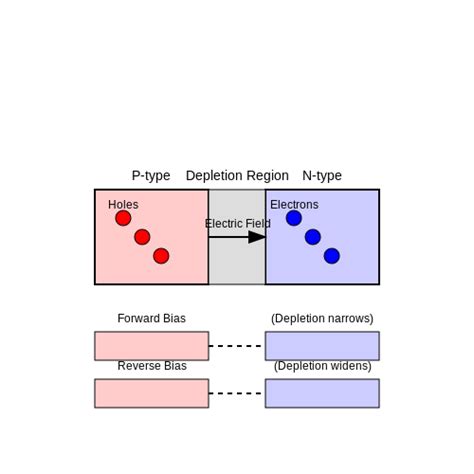 P-type Depletion Region N-type

Holes

Electric Field

Electrons

Forward Bias

(Depletion narrows)

Reverse Bias

(Depletion widens)